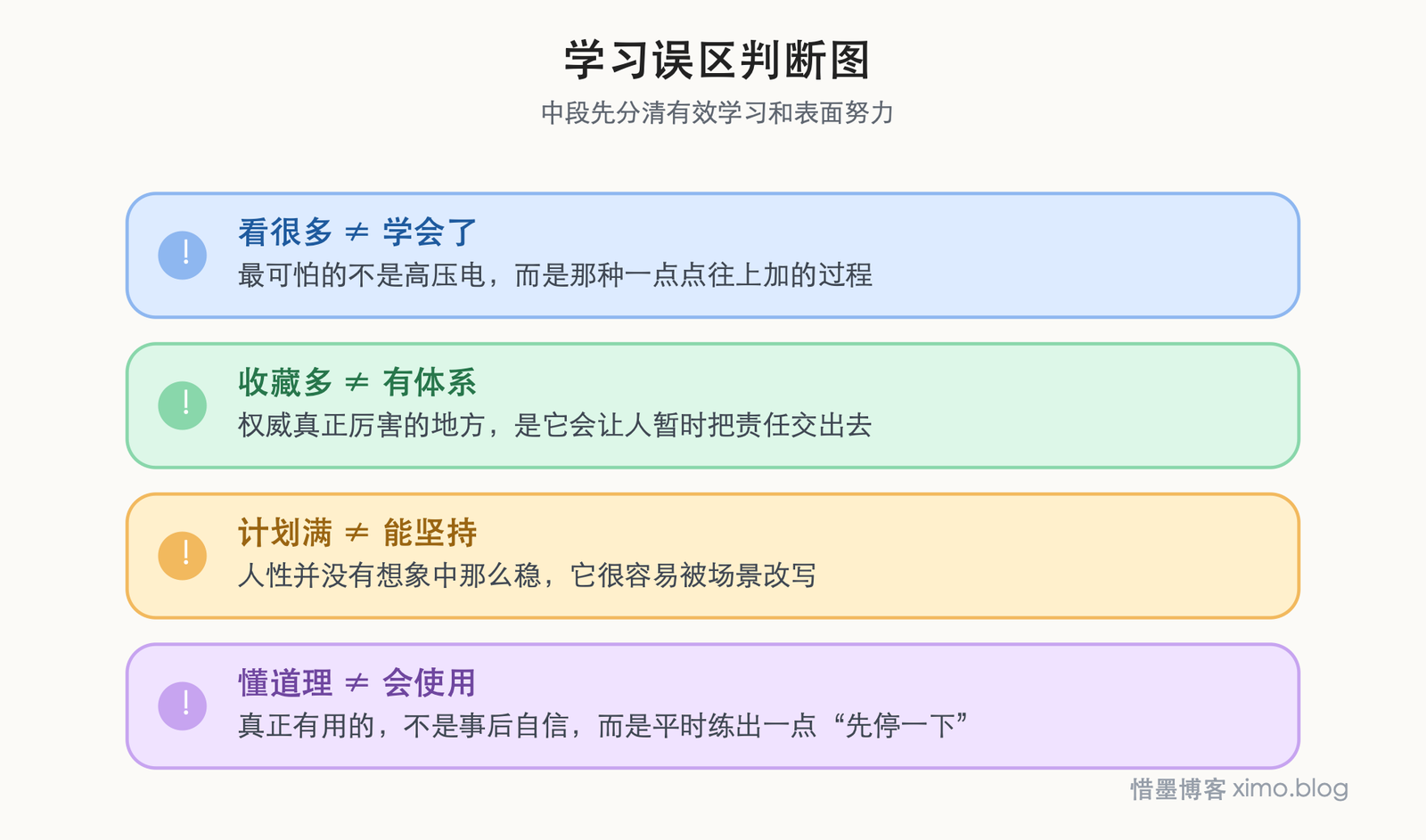 学习误区判断图

中段先分清有效学习和表面努力

!
看很多 ≠ 学会了
最可怕的不是高压电，而是那种一点点往上加的过程

!
收藏多 ≠ 有体系
权威真正厉害的地方，是它会让人暂时把责任交出去

!
计划满 ≠ 能坚持
人性并没有想象中那么稳，它很容易被场景改写

!
懂道理 ≠ 会使用
真正有用的，不是事后自信，而是平时练出一点“先停一下”

惜墨博客 ximo.blog